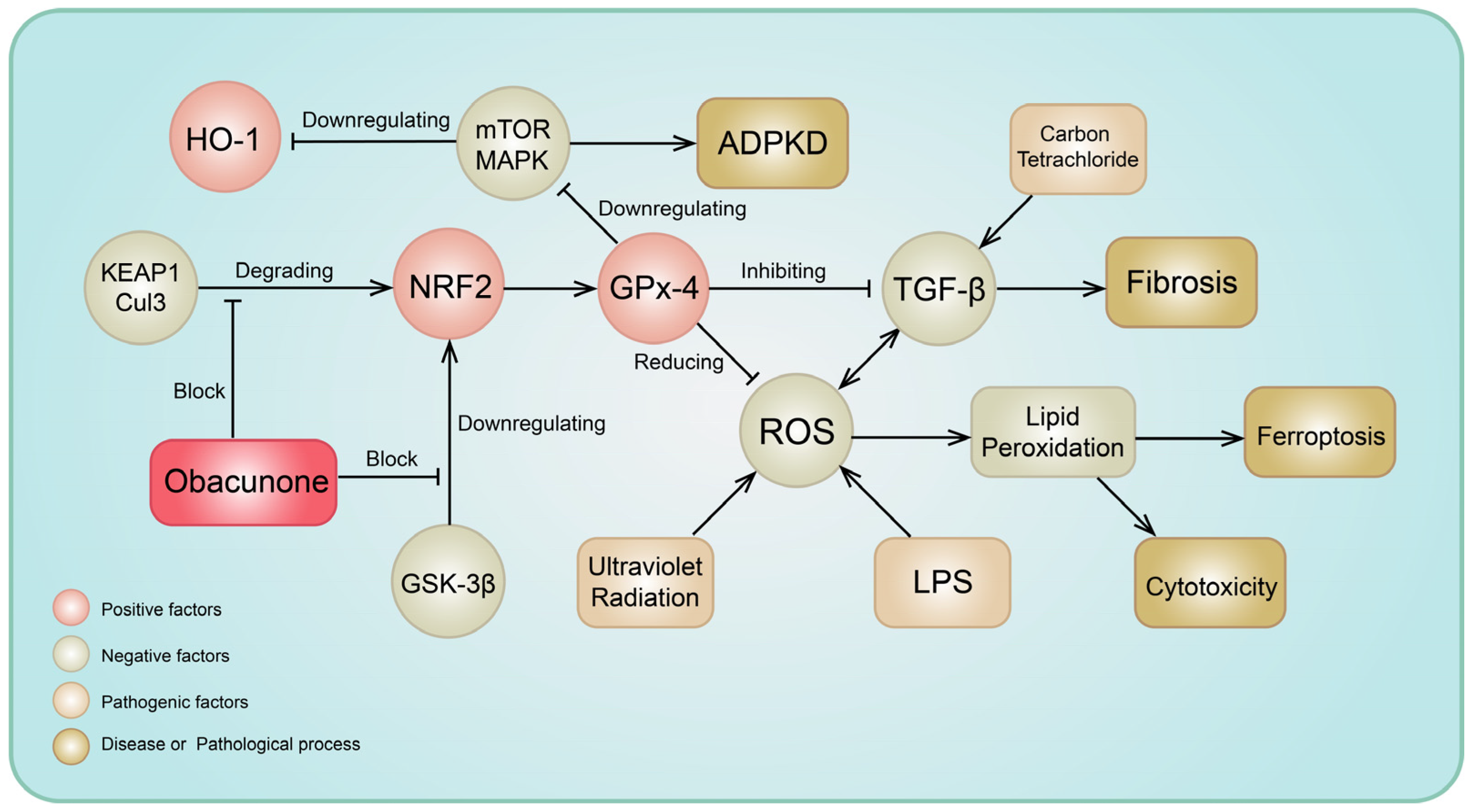 HO-1
Downregulating
mTOR MAPK
ADPKD
Carbon Tetrachloride
Downregulating
KEAP1 Cul3
Degrading
NRF2
GPx-4
Inhibiting
TGF-β
Fibrosis
Reducing
Block
Downregulating
ROS
Lipid Peroxidation
Ferroptosis
Obacunone
Block
GSK-3β
Ultraviolet Radiation
LPS
Cytotoxicity
Positive factors
Negative factors
Pathogenic factors
Disease or Pathological process